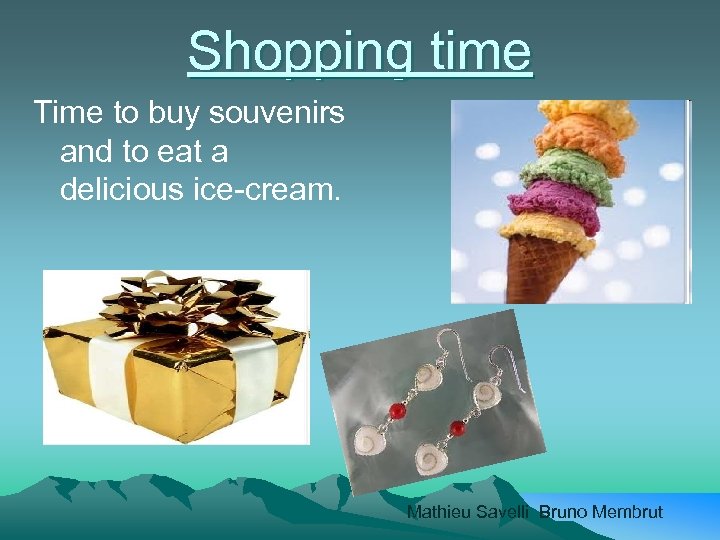 Shopping time

Time to buy souvenirs and to eat a delicious ice-cream.

Mathieu Savelli Bruno Membrut